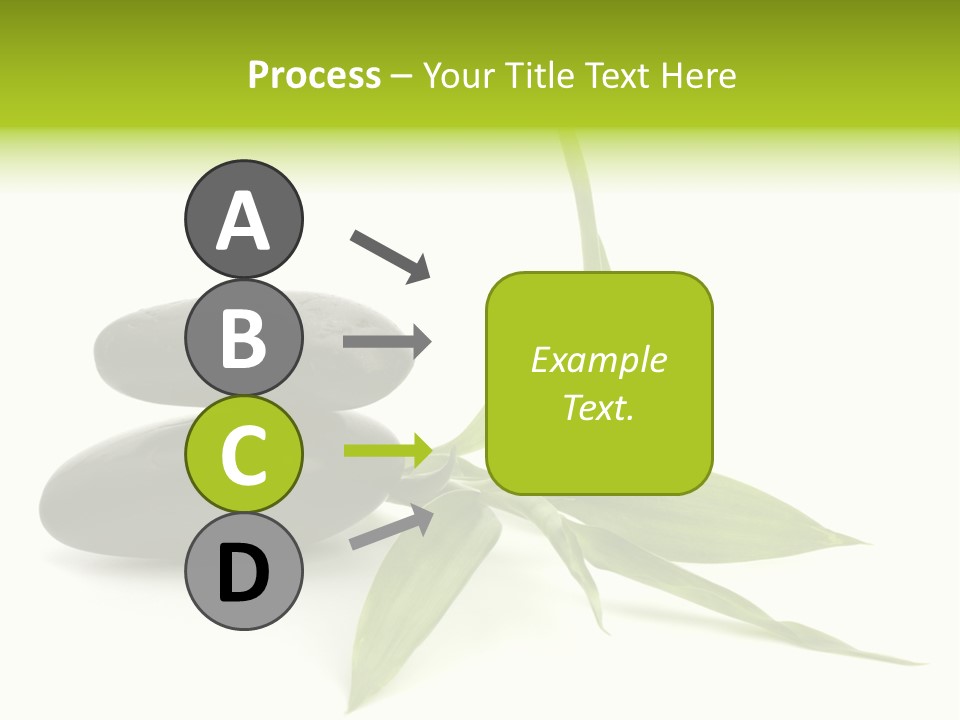 Process – Your Title Text Here

A

B

C

D

Example Text.